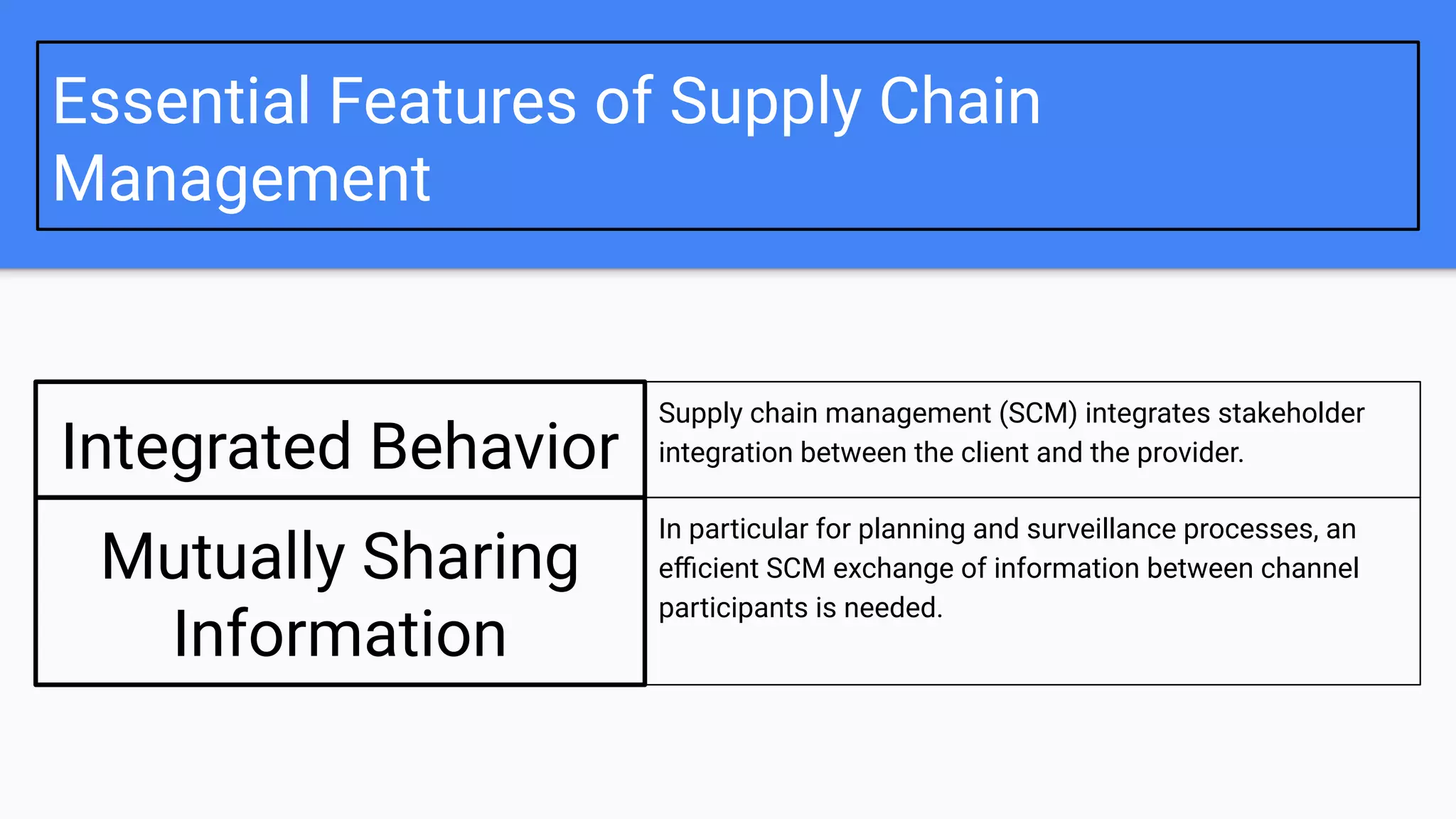 Essential Features of Supply Chain Management

| Integrated Behavior | Supply chain management (SCM) integrates stakeholder integration between the client and the provider. |
|---|---|
| Mutually Sharing Information | In particular for planning and surveillance processes, an efficient SCM exchange of information between channel participants is needed. |